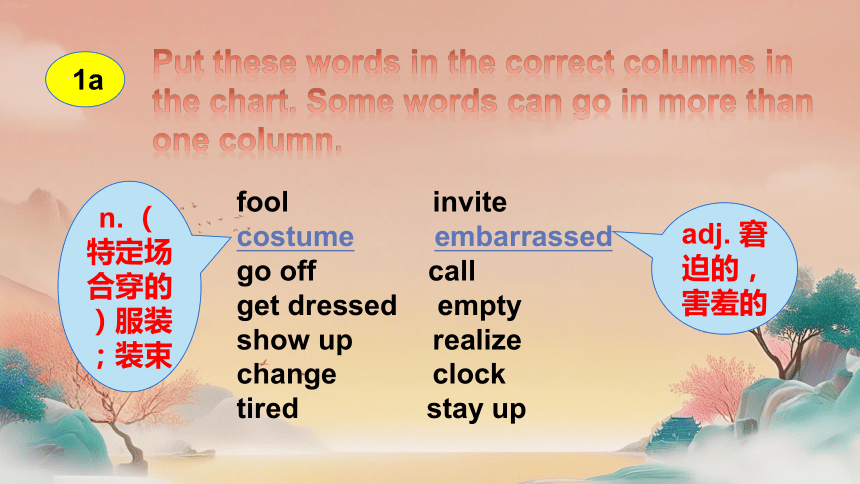 1a

Put these words in the correct columns in the chart. Some words can go in more than one column.

n.（特定场合穿的）服装；装束

fool
costume
go off
get dressed
show up
change
tired

invite
embarrassed
call
empty
realize
clock
stay up

adj. 窘迫的，害羞的